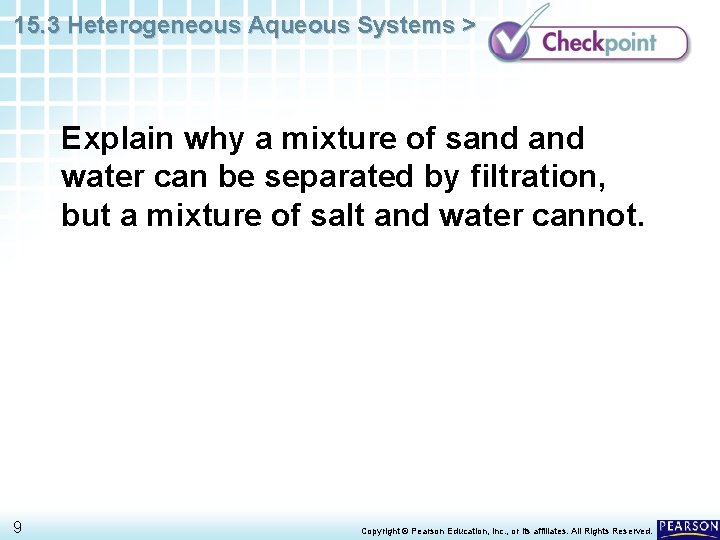 15.3 Heterogeneous Aqueous Systems >

Checkpoint

Explain why a mixture of sand and water can be separated by filtration, but a mixture of salt and water cannot.

9

Copyright © Pearson Education, Inc., or its affiliates. All Rights Reserved.

PEARSON